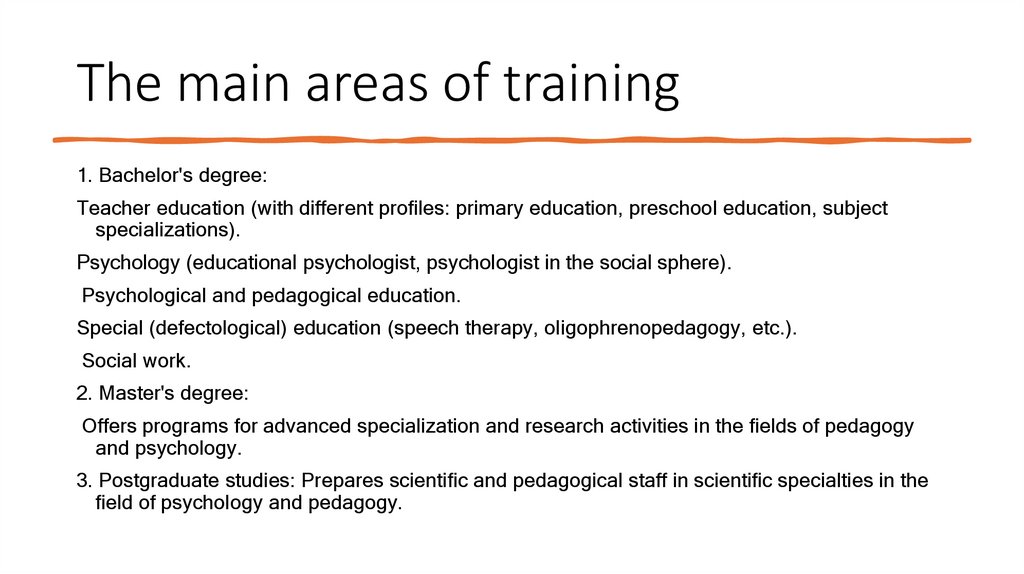 The main areas of training

1. Bachelor's degree:

Teacher education (with different profiles: primary education, preschool education, subject specializations).

Psychology (educational psychologist, psychologist in the social sphere).

Psychological and pedagogical education.

Special (defectological) education (speech therapy, oligophrenopedagogy, etc.).

Social work.

2. Master's degree:

Offers programs for advanced specialization and research activities in the fields of pedagogy and psychology.

3. Postgraduate studies: Prepares scientific and pedagogical staff in scientific specialties in the field of psychology and pedagogy.